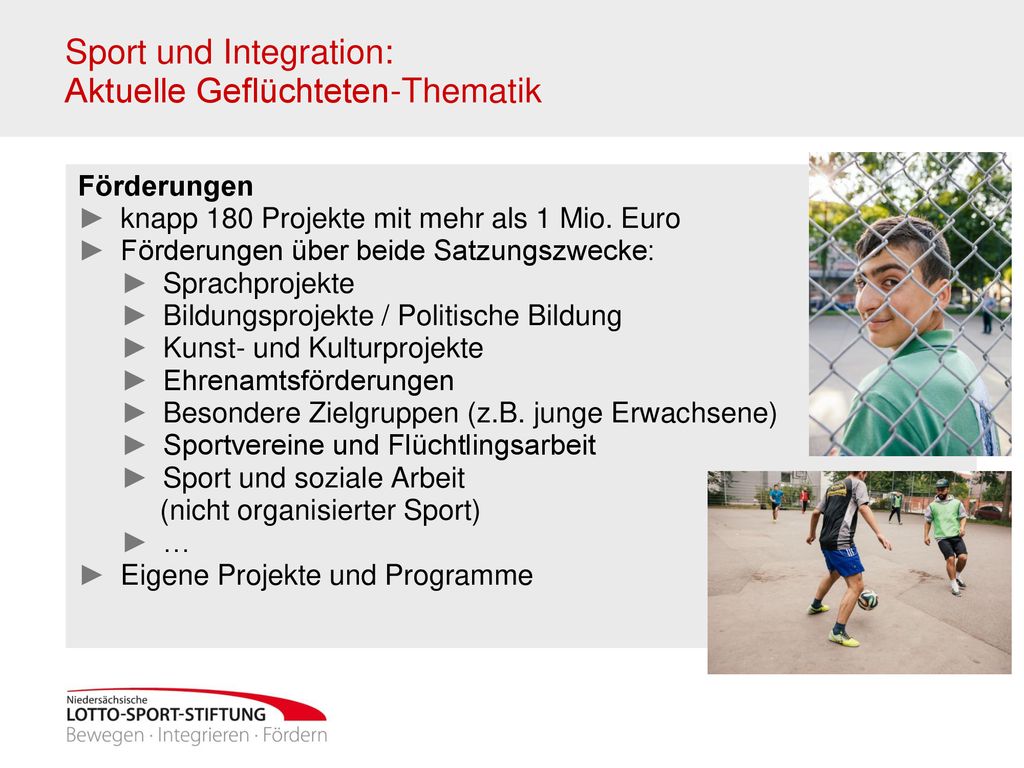 Sport und Integration:
Aktuelle Geflüchteten-Thematik

Förderungen
► knapp 180 Projekte mit mehr als 1 Mio. Euro
► Förderungen über beide Satzungszwecke:
► Sprachprojekte
► Bildungsprojekte / Politische Bildung
► Kunst- und Kulturprojekte
► Ehrenamtsförderungen
► Besondere Zielgruppen (z.B. junge Erwachsene)
► Sportvereine und Flüchtlingsarbeit
► Sport und soziale Arbeit (nicht organisierter Sport)
► …
► Eigene Projekte und Programme

Niedersächsische
LOTTO-SPORT-STIFTUNG
Bewegen · Integrieren · Fördern